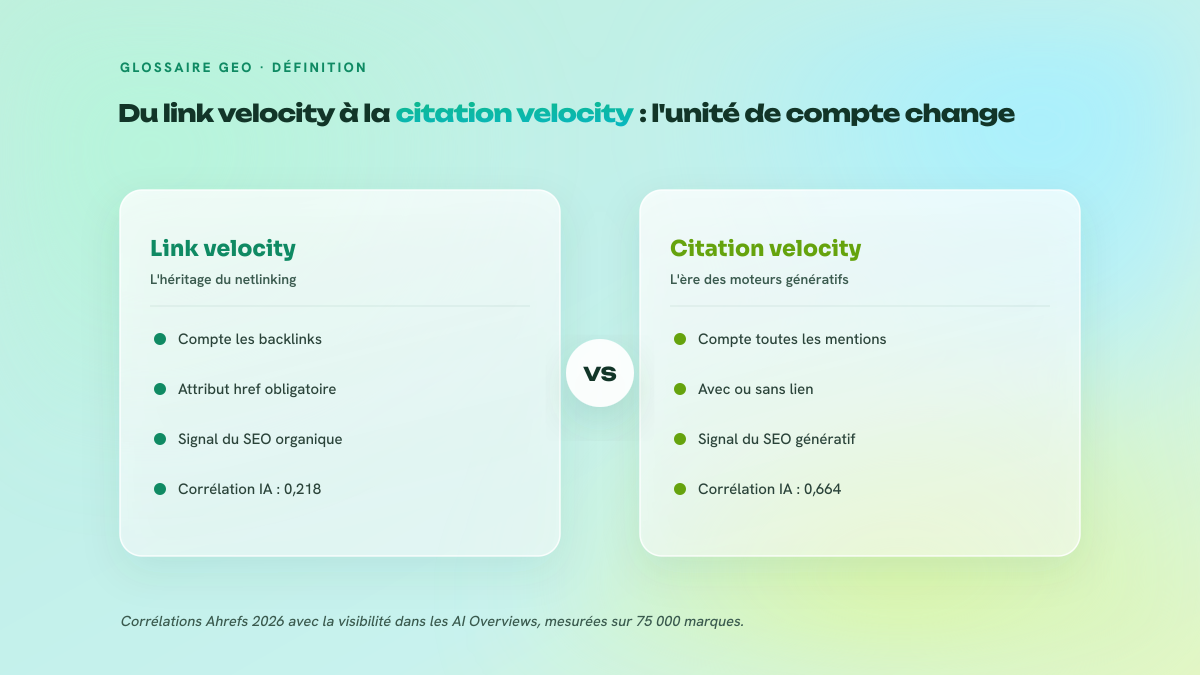 GLOSSAIRE GEO · DÉFINITION

Du link velocity à la citation velocity : l'unité de compte change

Link velocity

L'héritage du netlinking

Compte les backlinks

Attribut href obligatoire

Signal du SEO organique

Corrélation IA : 0,218

VS

Citation velocity

L'ère des moteurs génératifs

Compte toutes les mentions

Avec ou sans lien

Signal du SEO génératif

Corrélation IA : 0,664

Corrélations Ahrefs 2026 avec la visibilité dans les AI Overviews, mesurées sur 75 000 marques.